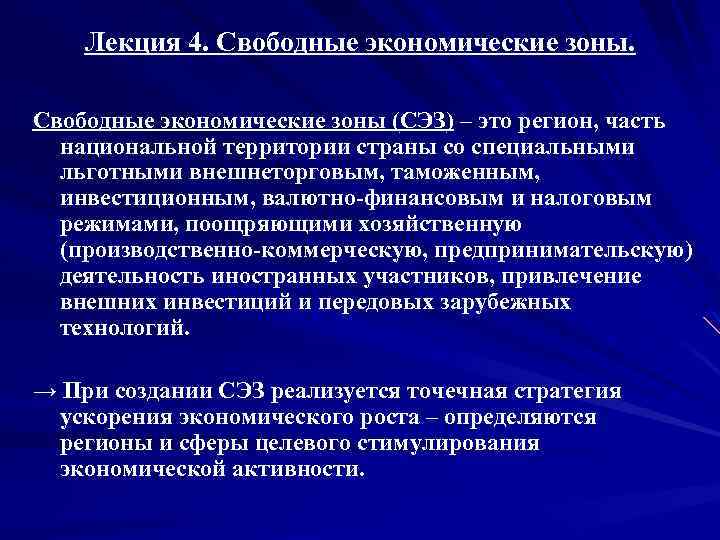 Лекция 4. Свободные экономические зоны.

Свободные экономические зоны (СЭЗ) – это регион, часть национальной территории страны со специальными льготными внешнеторговым, таможенным, инвестиционным, валютно-финансовым и налоговым режимами, поощряющими хозяйственную (производственно-коммерческую, предпринимательскую) деятельность иностранных участников, привлечение внешних инвестиций и передовых зарубежных технологий.

→ При создании СЭЗ реализуется точечная стратегия ускорения экономического роста – определяются регионы и сферы целевого стимулирования экономической активности.